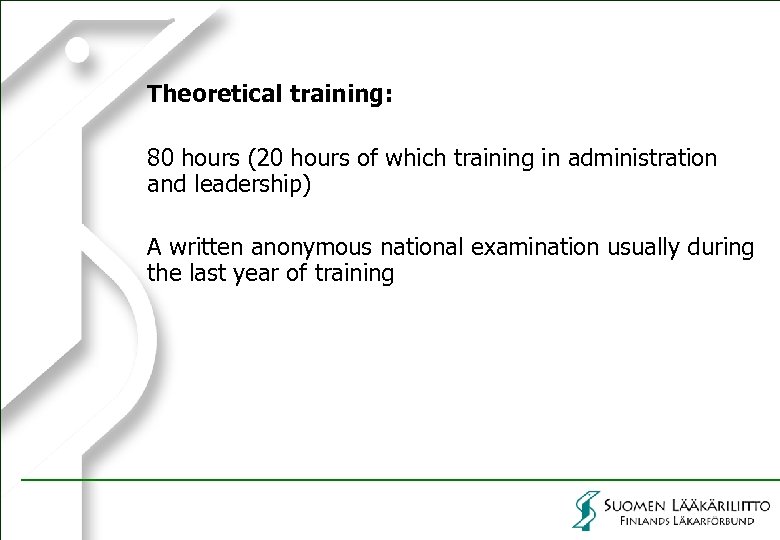 Theoretical training:

80 hours (20 hours of which training in administration and leadership)

A written anonymous national examination usually during the last year of training

SUOMEN LÄÄKÄRILIITTO
FINLANDS LÄKARFÖRBUND